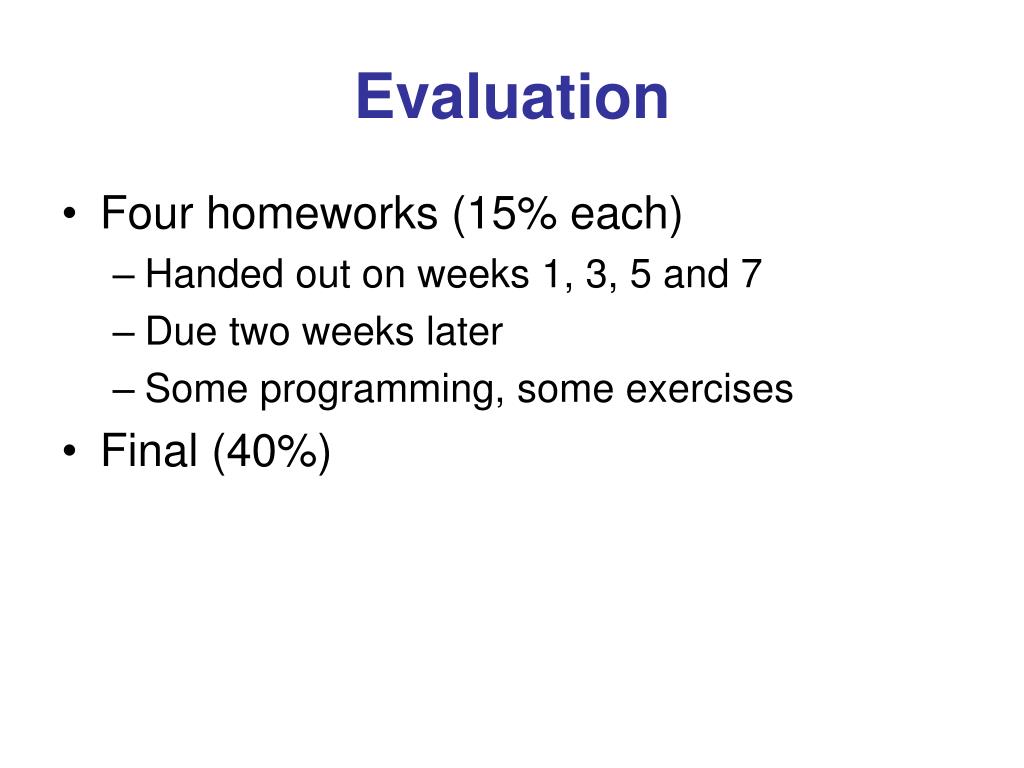 Evaluation

• Four homeworks (15% each)
  – Handed out on weeks 1, 3, 5 and 7
  – Due two weeks later
  – Some programming, some exercises
• Final (40%)